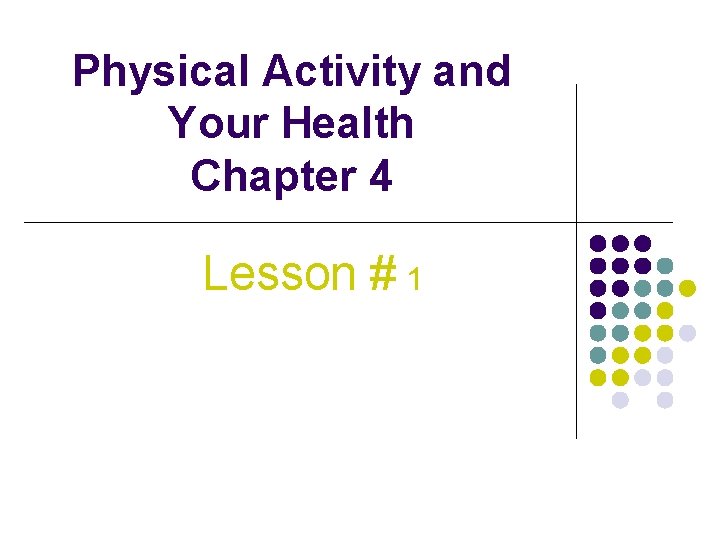 Physical Activity and Your Health
Chapter 4

Lesson # 1